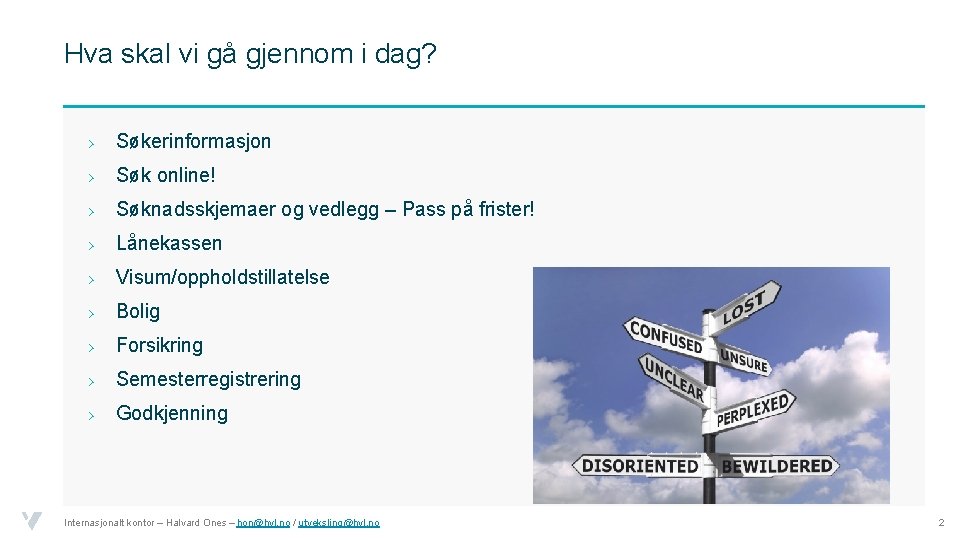 Hva skal vi gå gjennom i dag?

› Søkerinformasjon
› Søk online!
› Søknadsskjemaer og vedlegg – Pass på frister!
› Lånekassen
› Visum/oppholdstillatelse
› Bolig
› Forsikring
› Semesterregistrering
› Godkjenning

LOST
CONFUSED
UNSURE
UNCLEAR
PERPLEXED
DISORIENTED
BEWILDERED

Internasjonalt kontor – Halvard Ones – hon@hvl.no / utveksling@hvl.no

2